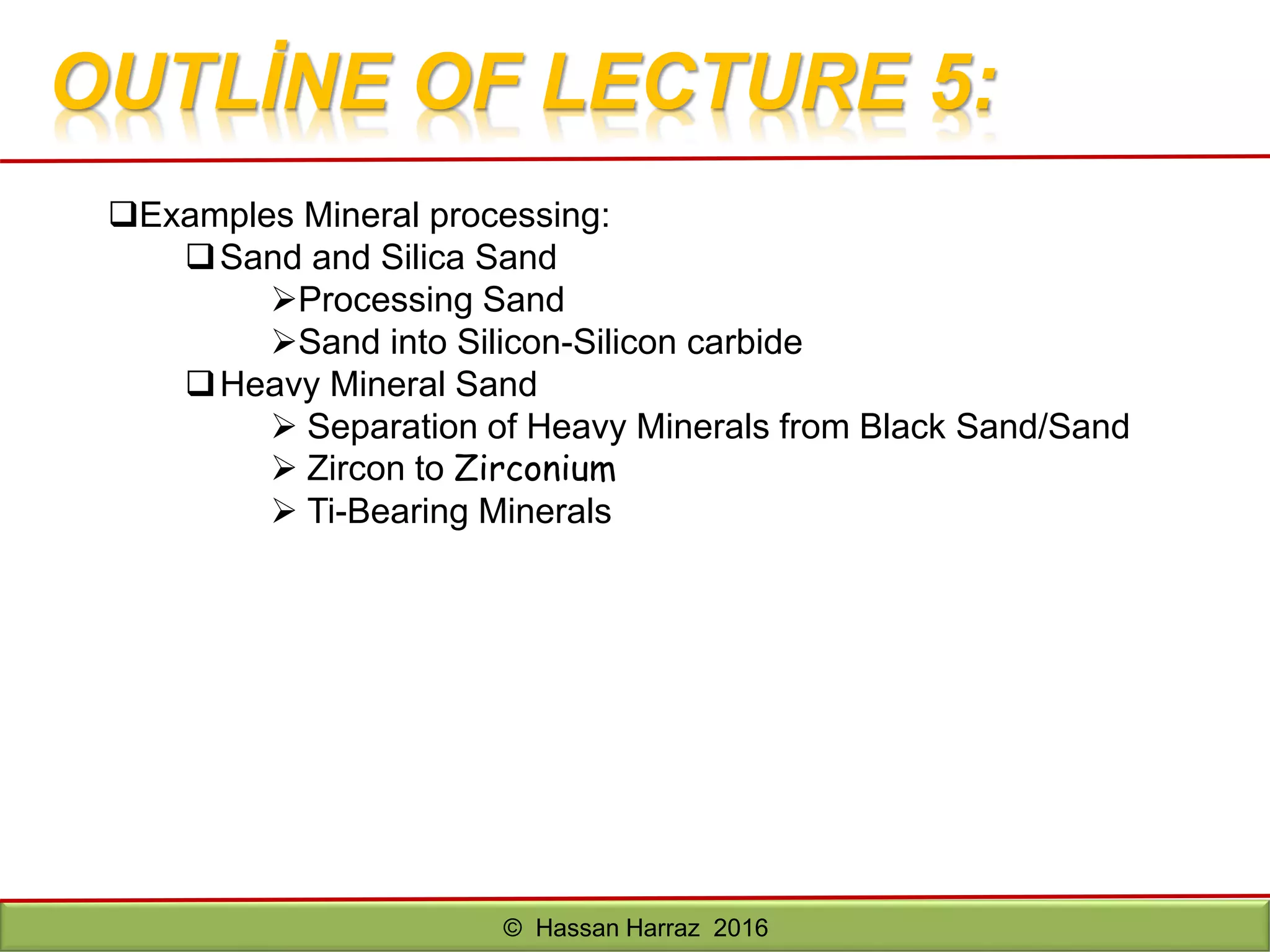 OUTLİNE OF LECTURE 5:

❑Examples Mineral processing:

❑Sand and Silica Sand

➢Processing Sand

➢Sand into Silicon-Silicon carbide

❑Heavy Mineral Sand

➢ Separation of Heavy Minerals from Black Sand/Sand

➢ Zircon to Zirconium

➢ Ti-Bearing Minerals

© Hassan Harraz 2016